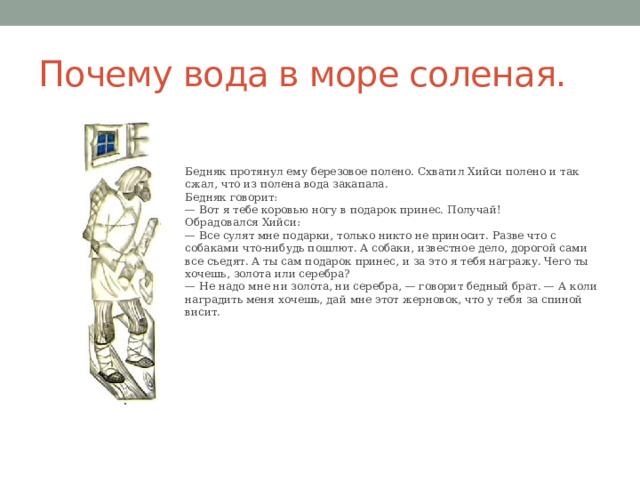 Почему вода в море соленая.

Бедняк протянул ему березовое полено. Схватил Хийси полено и так сжал, что из полена вода закапала.
Бедняк говорит:
— Вот я тебе коровью ногу в подарок принес. Получай!
Обрадовался Хийси:
— Все сулят мне подарки, только никто не приносит. Разве что с собаками что-нибудь пошлют. А собаки, известное дело, дорогой сами все съедят. А ты сам подарок принес, и за это я тебя награжу. Чего ты хочешь, золота или серебра?
— Не надо мне ни золота, ни серебра, — говорит бедный брат. — А коли наградить меня хочешь, дай мне этот жерновок, что у тебя за спиной висит.